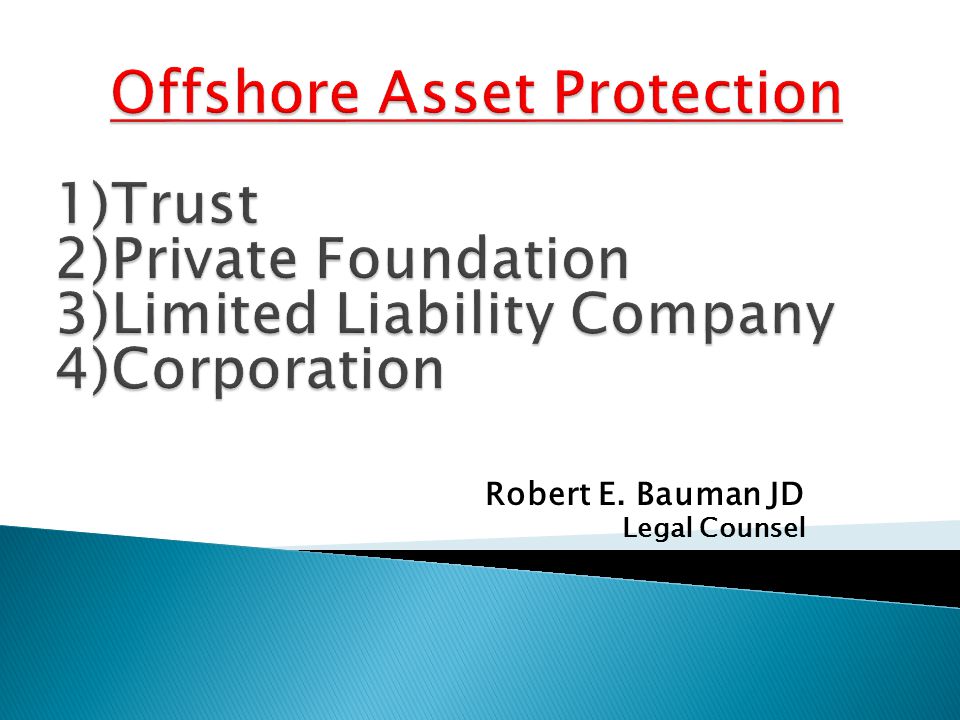 Offshore Asset Protection

1)Trust
2)Private Foundation
3)Limited Liability Company
4)Corporation

Robert E. Bauman JD
Legal Counsel